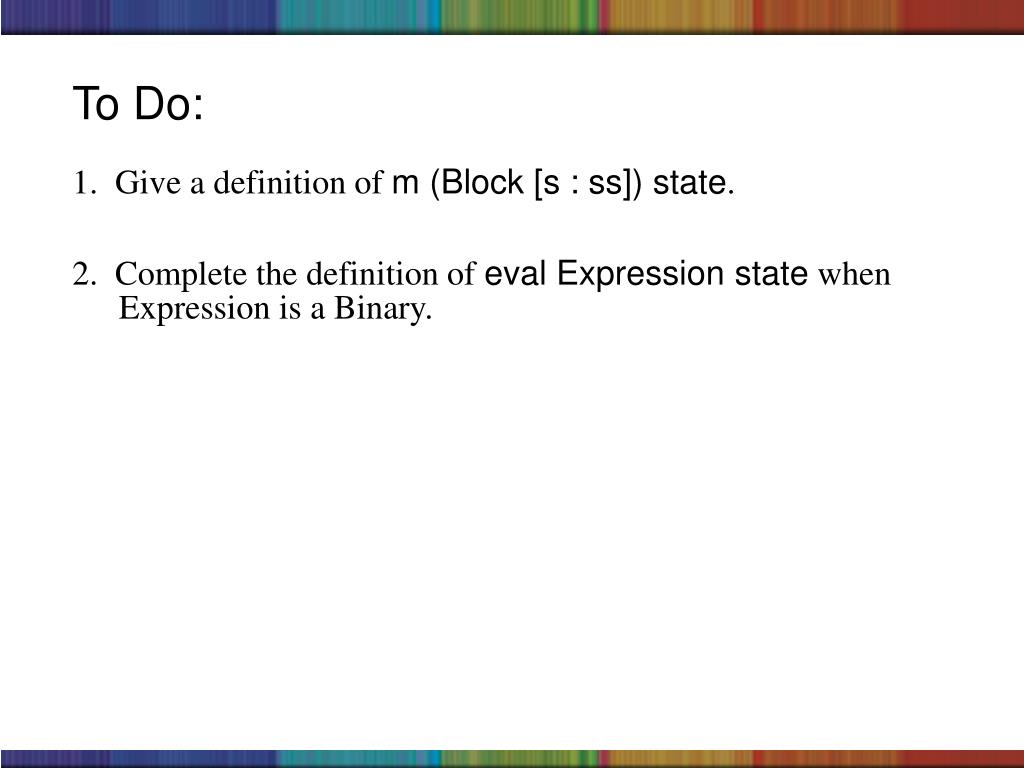 To Do:

1. Give a definition of m (Block [s : ss]) state.

2. Complete the definition of eval Expression state when Expression is a Binary.